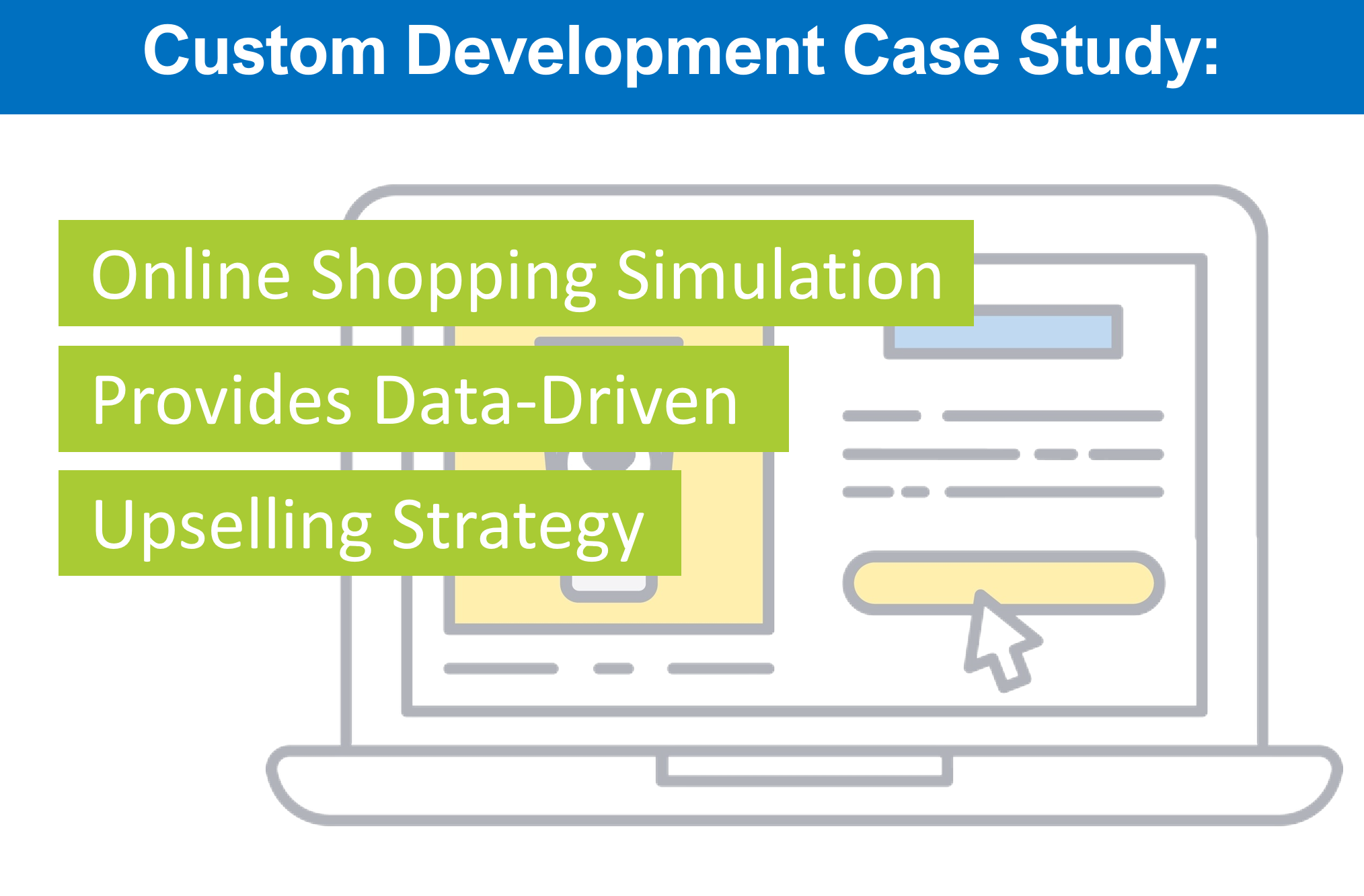 Custom Development Case Study:

Online Shopping Simulation

Provides Data-Driven

Upselling Strategy